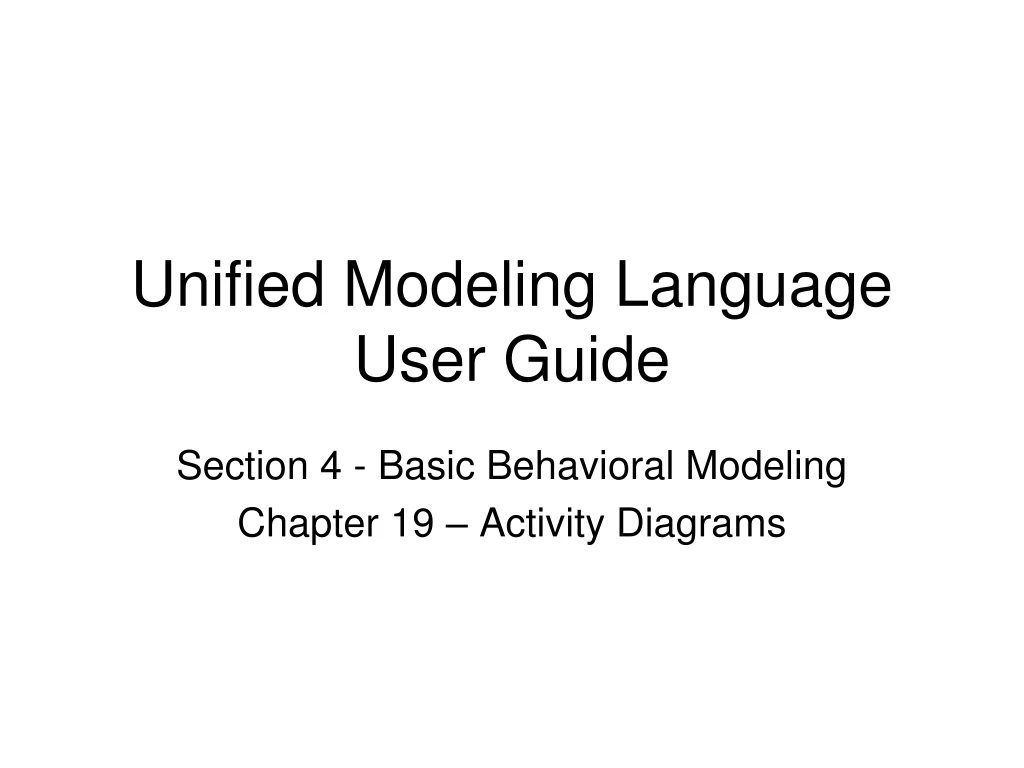 Unified Modeling Language User Guide

Section 4 - Basic Behavioral Modeling

Chapter 19 – Activity Diagrams